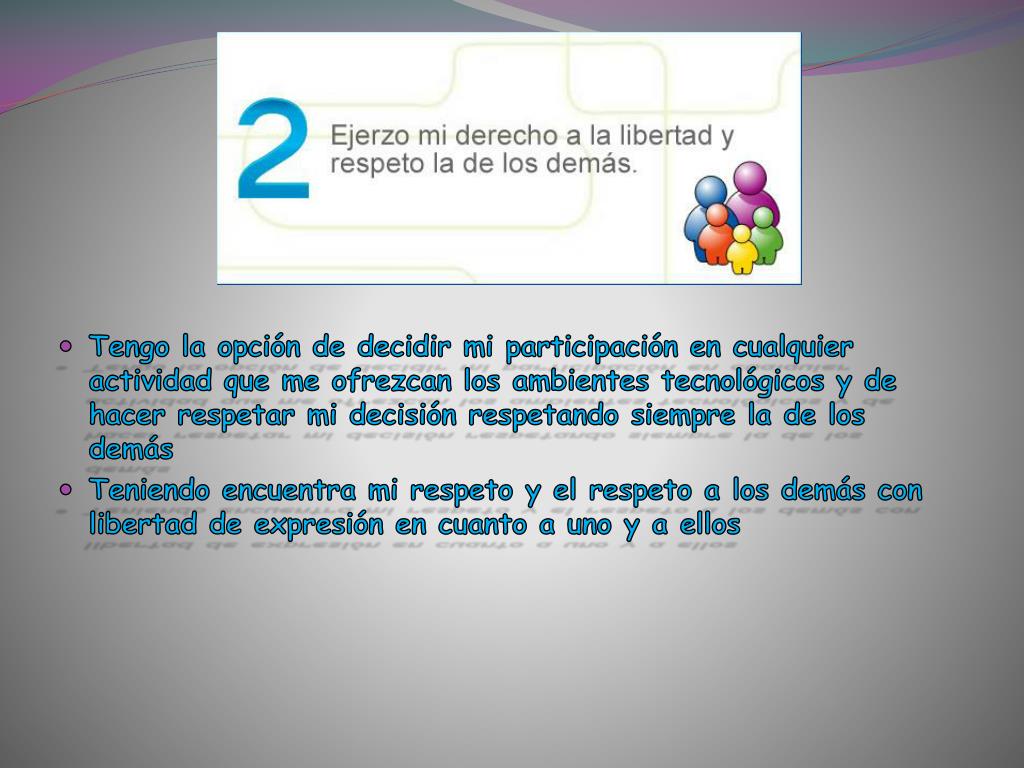 2

Ejerzo mi derecho a la libertad y respeto la de los demás.

- Tengo la opción de decidir mi participación en cualquier actividad que me ofrezcan los ambientes tecnológicos y de hacer respetar mi decisión respetando siempre la de los demás
- Teniendo encuentra mi respeto y el respeto a los demás con libertad de expresión en cuanto a uno y a ellos